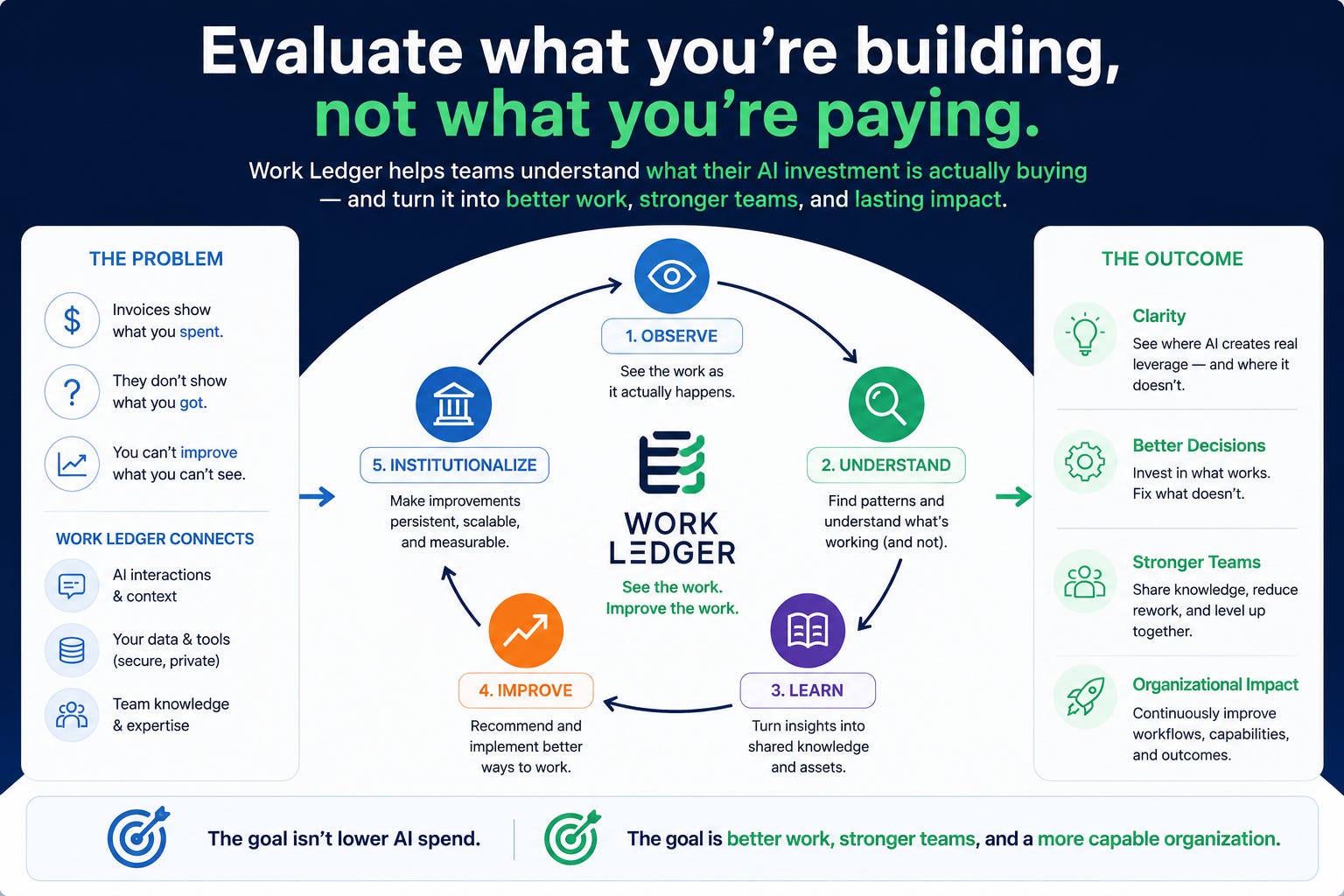 Evaluate what you're building, not what you're paying.

Work Ledger helps teams understand what their AI investment is actually buying — and turn it into better work, stronger teams, and lasting impact.

THE PROBLEM

Invoices show what you spent.

They don't show what you got.

You can't improve what you can't see.

WORK LEDGER CONNECTS

AI interactions & context

Your data & tools (secure, private)

Team knowledge & expertise

1. OBSERVE
See the work as it actually happens.

2. UNDERSTAND
Find patterns and understand what's working (and not).

3. LEARN
Turn insights into shared knowledge and assets.

4. IMPROVE
Recommend and implement better ways to work.

5. INSTITUTIONALIZE
Make improvements persistent, scalable, and measurable.

WORK LEDGER
See the work. Improve the work.

THE OUTCOME

Clarity
See where AI creates real leverage — and where it doesn't.

Better Decisions
Invest in what works. Fix what doesn't.

Stronger Teams
Share knowledge, reduce rework, and level up together.

Organizational Impact
Continuously improve workflows, capabilities, and outcomes.

The goal isn't lower AI spend.

The goal is better work, stronger teams, and a more capable organization.